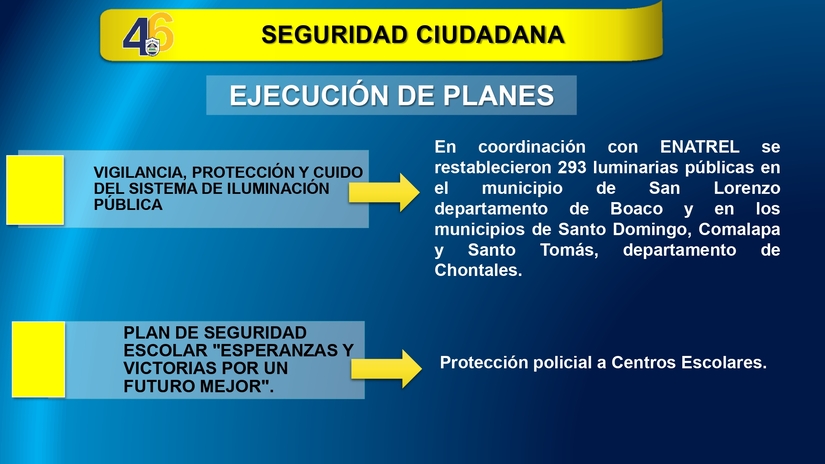 46

SEGURIDAD CIUDADANA

EJECUCIÓN DE PLANES

VIGILANCIA, PROTECCIÓN Y CUIDO DEL SISTEMA DE ILUMINACIÓN PÚBLICA

En coordinación con ENATREL se restablecieron 293 luminarias públicas en el municipio de San Lorenzo departamento de Boaco y en los municipios de Santo Domingo, Comalapa y Santo Tomás, departamento de Chontales.

PLAN DE SEGURIDAD ESCOLAR "ESPERANZAS Y VICTORIAS POR UN FUTURO MEJOR".

Protección policial a Centros Escolares.